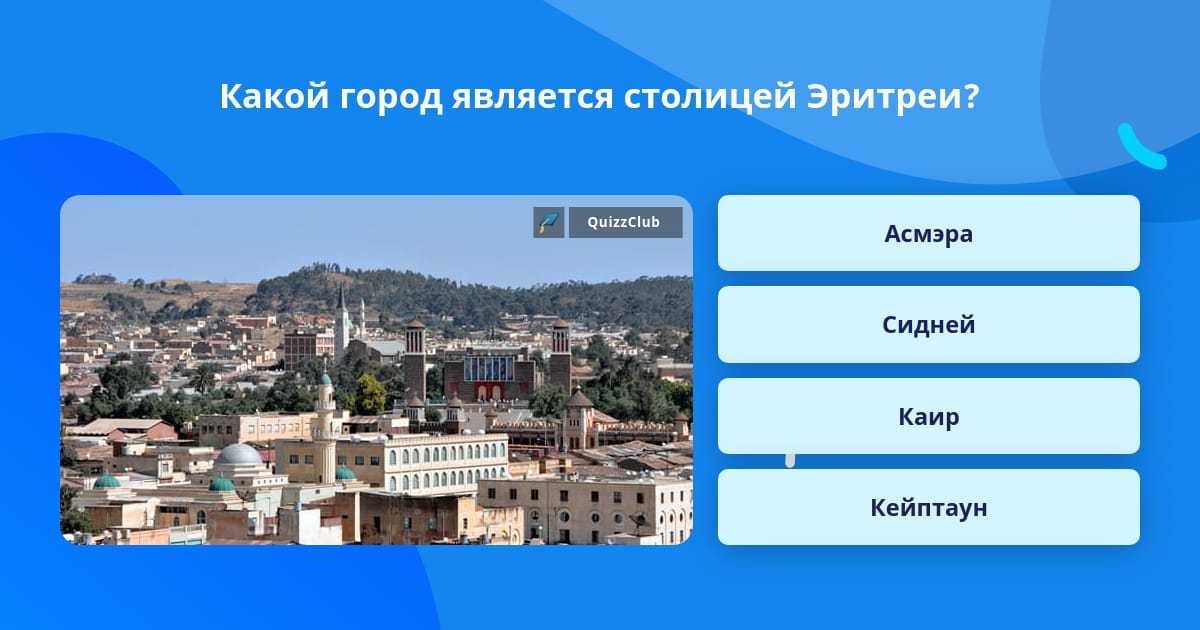 Какой город является столицей Эритреи?

QuizzClub

Асмэра

Сидней

Каир

Кейптаун